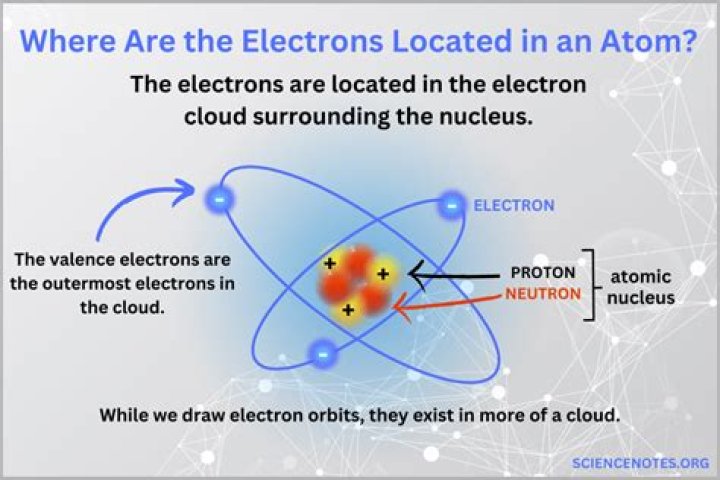 Where Are the Electrons Located in an Atom?

The electrons are located in the electron cloud surrounding the nucleus.

-

-

ELECTRON

The valence electrons are the outermost electrons in the cloud.

+

+

+

PROTON

NEUTRON

atomic nucleus

-

While we draw electron orbits, they exist in more of a cloud.

SCIENCENOTES.ORG